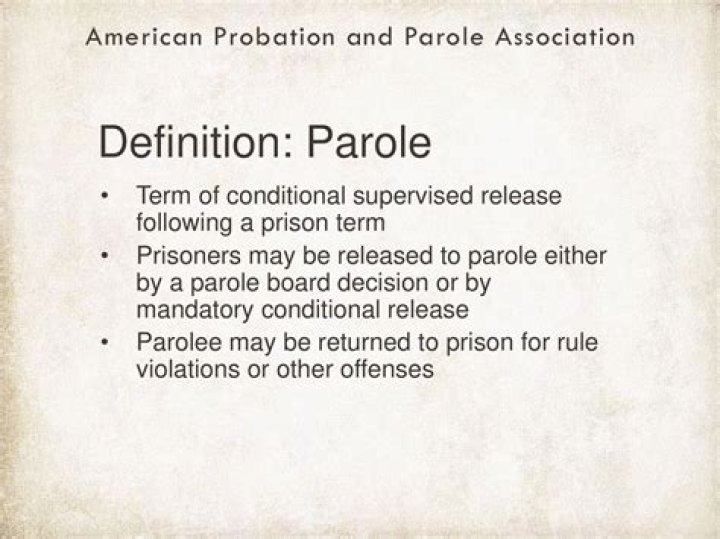 American Probation and Parole Association

Definition: Parole

• Term of conditional supervised release following a prison term
• Prisoners may be released to parole either by a parole board decision or by mandatory conditional release
• Parolee may be returned to prison for rule violations or other offenses